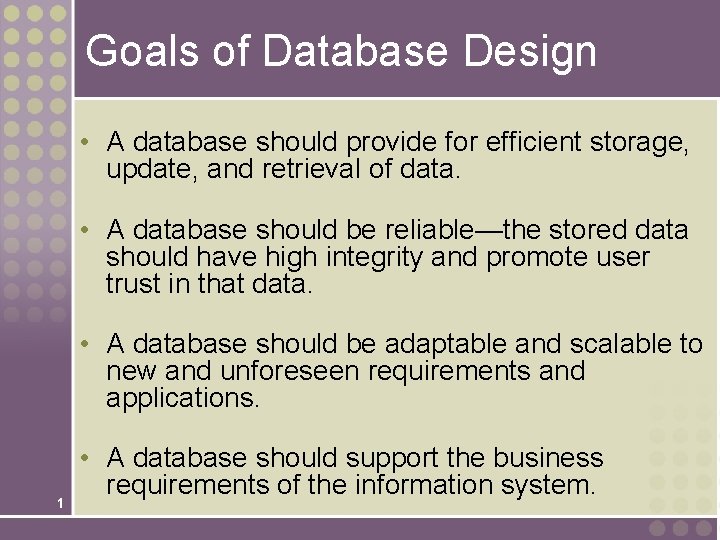 Goals of Database Design

• A database should provide for efficient storage, update, and retrieval of data.

• A database should be reliable—the stored data should have high integrity and promote user trust in that data.

• A database should be adaptable and scalable to new and unforeseen requirements and applications.

• A database should support the business requirements of the information system.

1